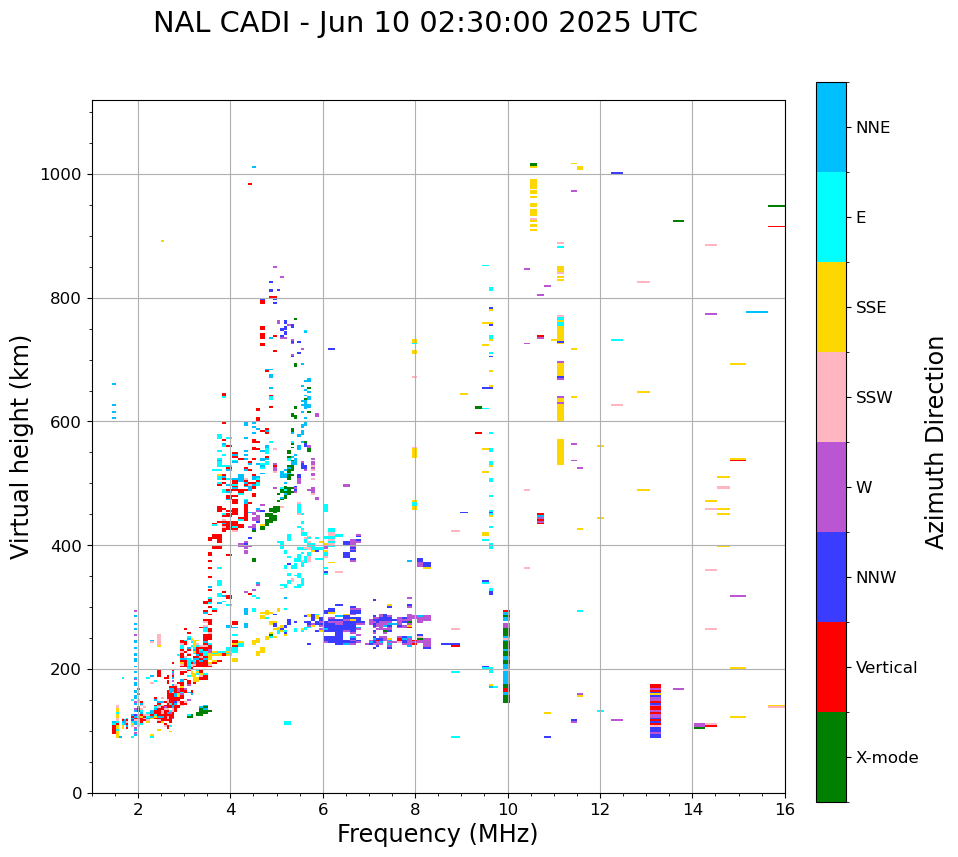 NAL CADI - Jun 10 02:30:00 2025 UTC

Virtual height (km)

1000
800
600
400
200
0

2
4
6
8
10
12
14
16

Frequency (MHz)

NNE
E
SSE
SSW
W
NNW
Vertical
X-mode

Azimuth Direction